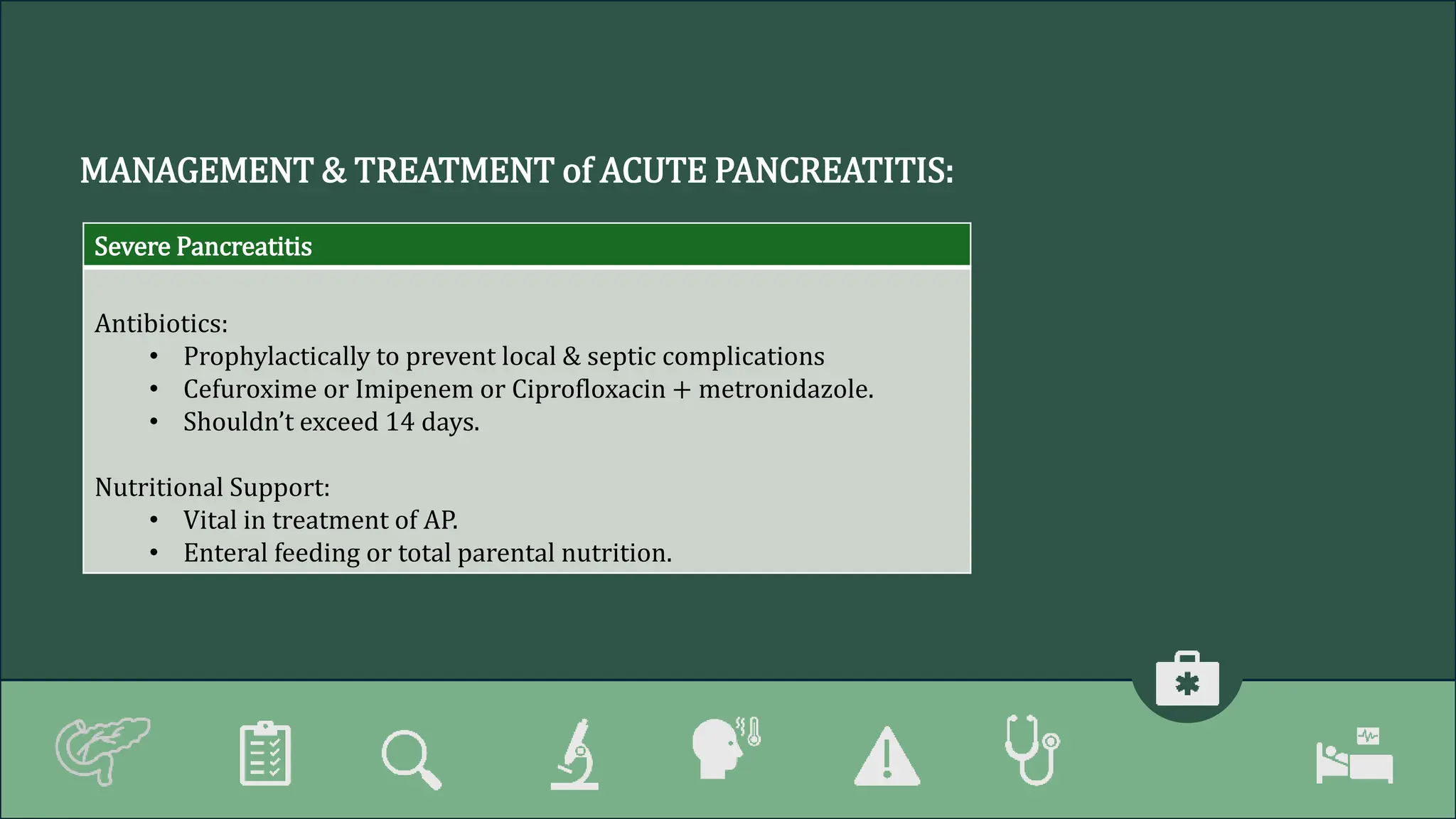 MANAGEMENT & TREATMENT of ACUTE PANCREATITIS:

Severe Pancreatitis

Antibiotics:
• Prophylactically to prevent local & septic complications
• Cefuroxime or Imipenem or Ciprofloxacin + metronidazole.
• Shouldn't exceed 14 days.

Nutritional Support:
• Vital in treatment of AP.
• Enteral feeding or total parental nutrition.